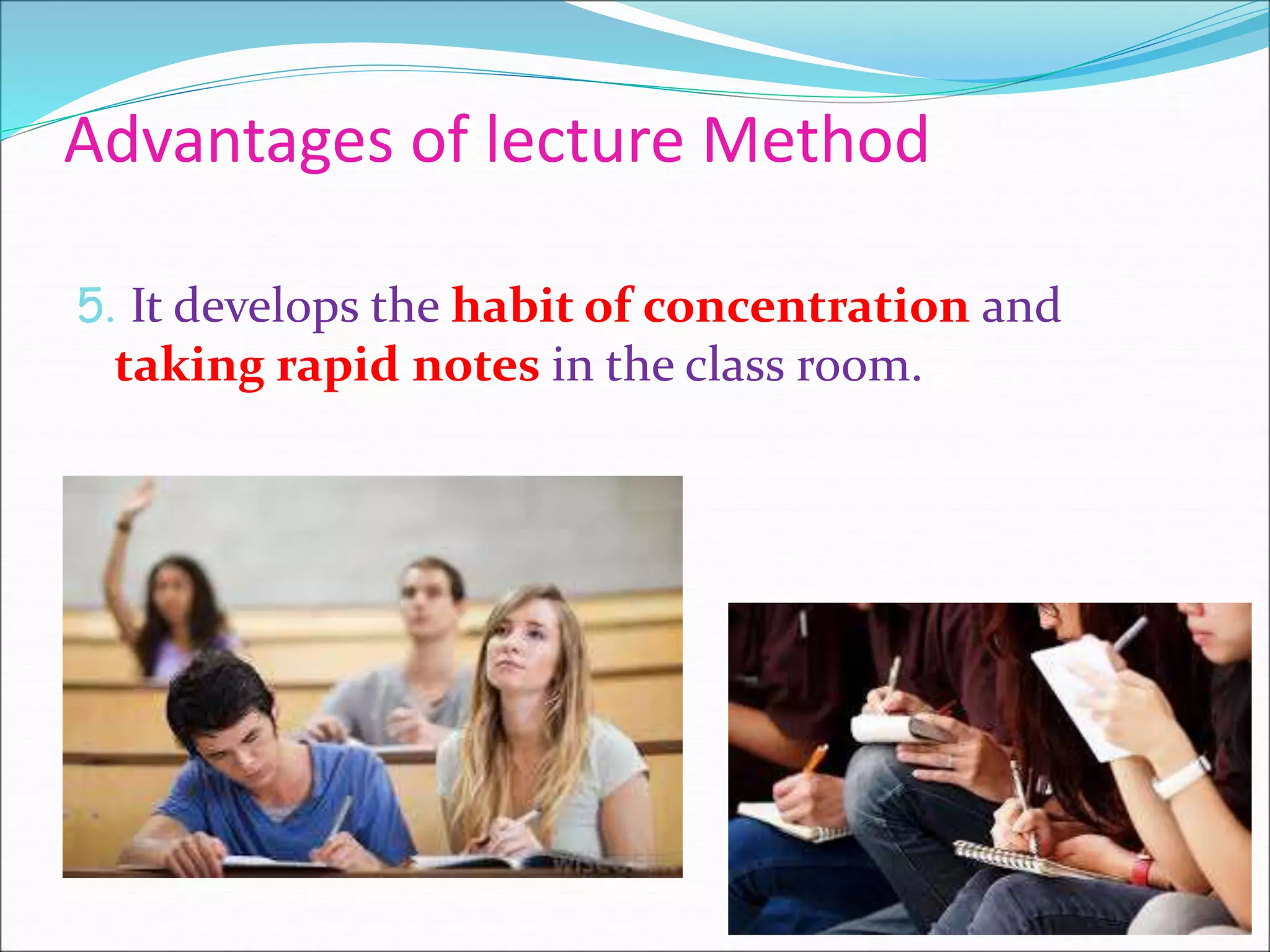 Advantages of lecture Method

5. It develops the habit of concentration and taking rapid notes in the class room.